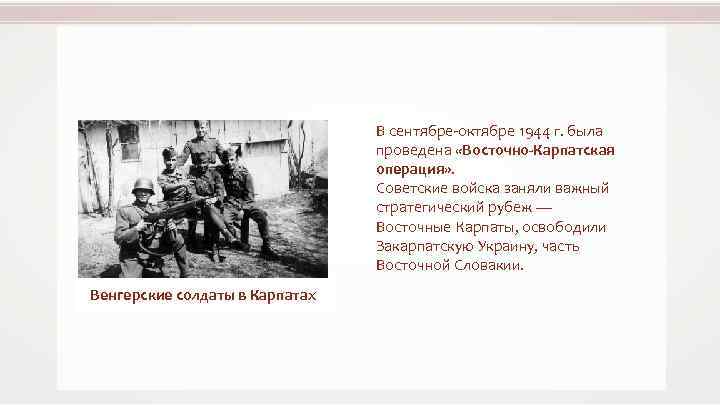 Венгерские солдаты в Карпатах

В сентябре-октябре 1944 г. была проведена «Восточно-Карпатская операция».
Советские войска заняли важный стратегический рубеж — Восточные Карпаты, освободили Закарпатскую Украину, часть Восточной Словакии.